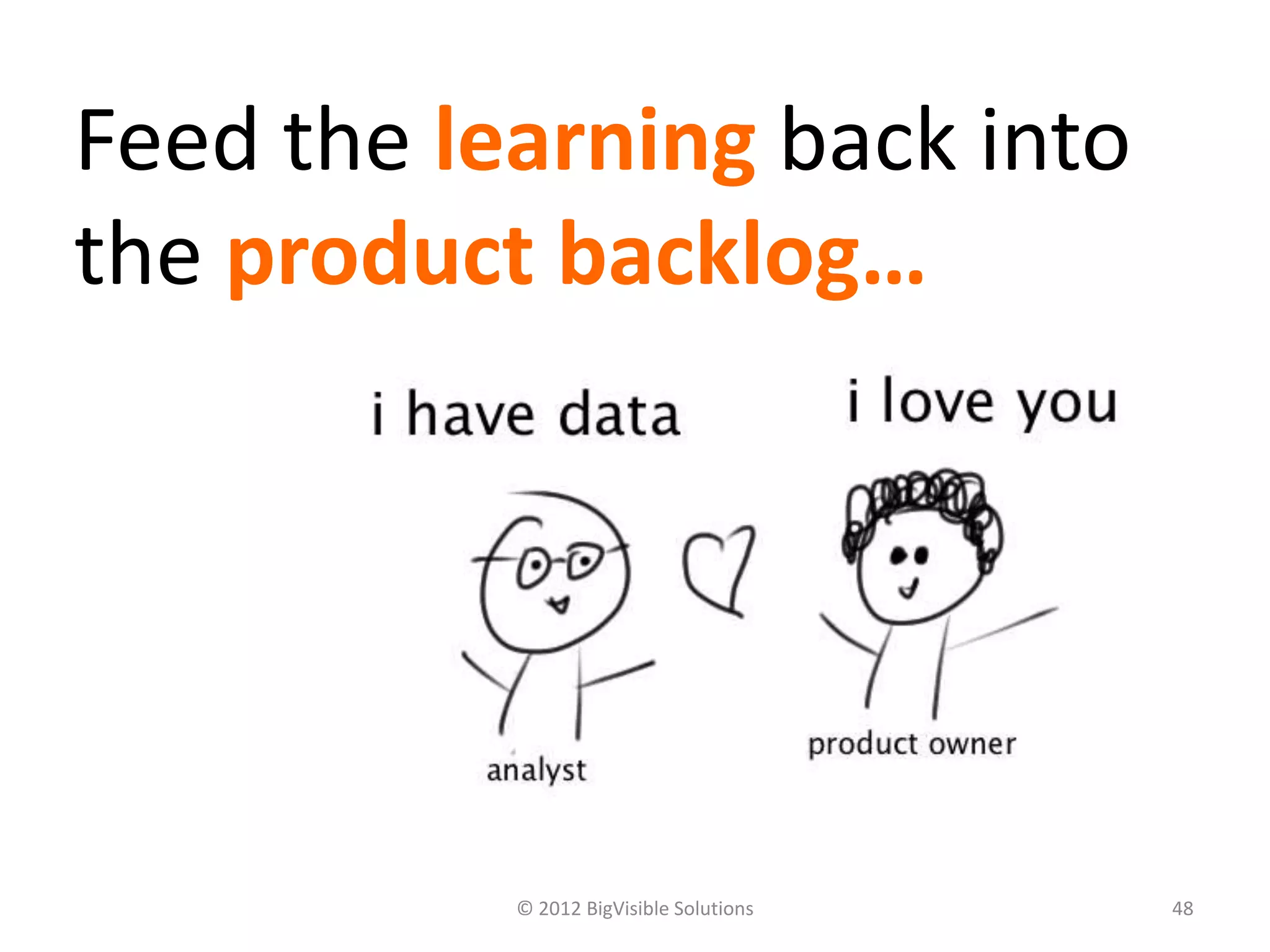 Feed the learning back into the product backlog…

i have data

i love you

analyst

product owner

© 2012 BigVisible Solutions

48